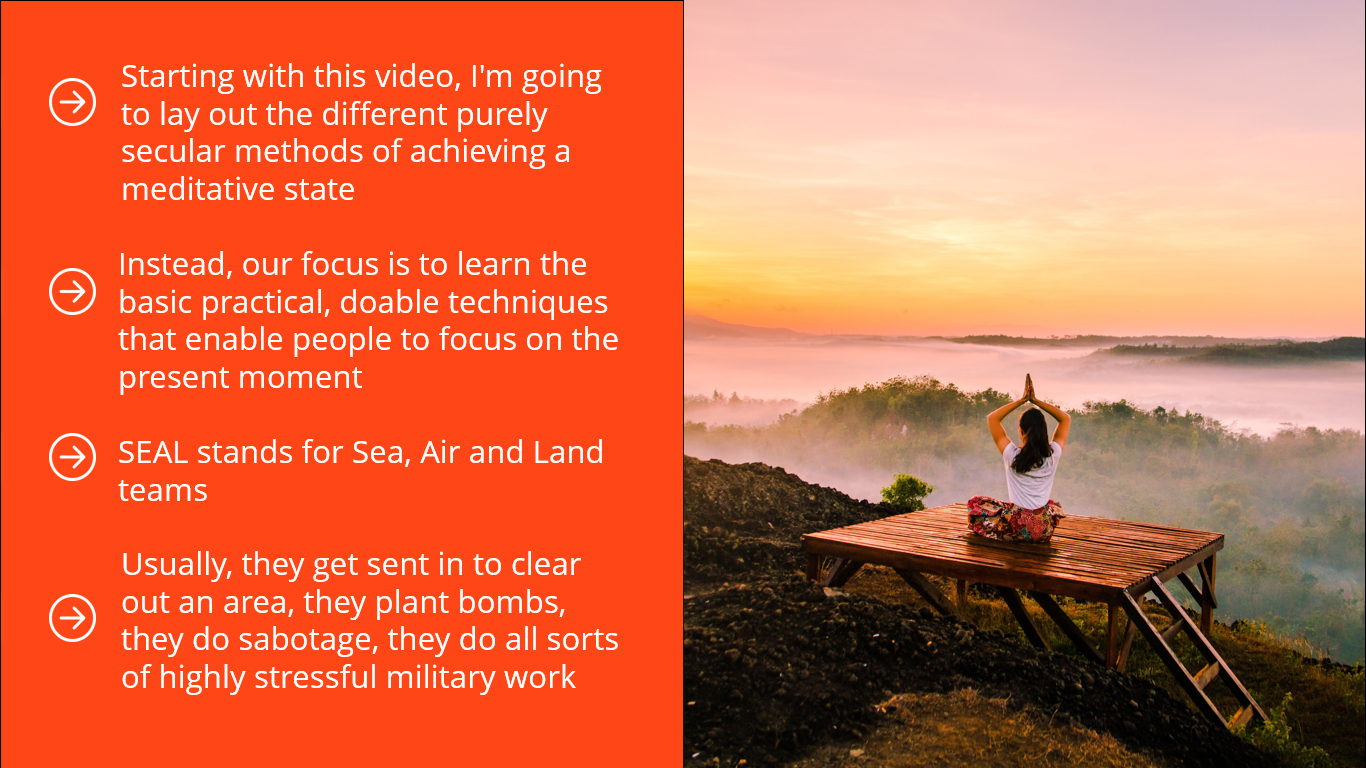 Starting with this video, I'm going to lay out the different purely secular methods of achieving a meditative state

Instead, our focus is to learn the basic practical, doable techniques that enable people to focus on the present moment

SEAL stands for Sea, Air and Land teams

Usually, they get sent in to clear out an area, they plant bombs, they do sabotage, they do all sorts of highly stressful military work